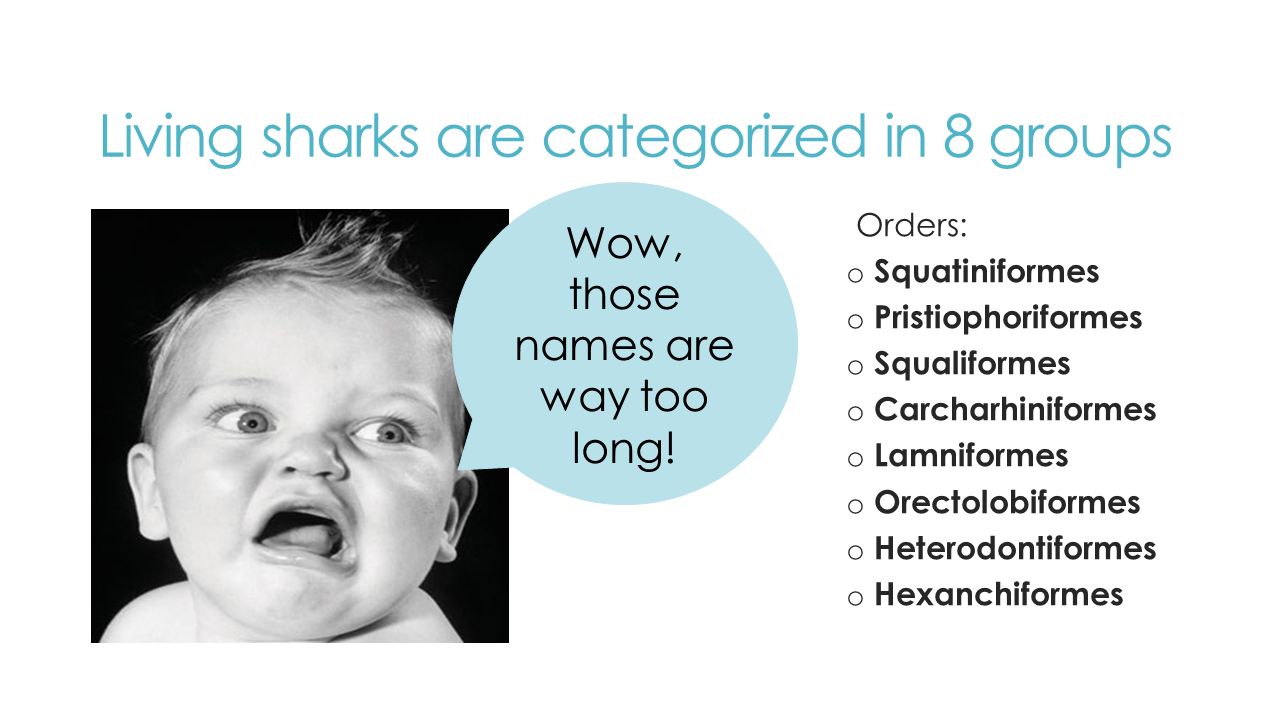 Living sharks are categorized in 8 groups

Wow, those names are way too long!

Orders:
o Squatiniformes
o Pristiophoriformes
o Squaliformes
o Carcharhiniformes
o Lamniformes
o Orectolobiformes
o Heterodontiformes
o Hexanchiformes